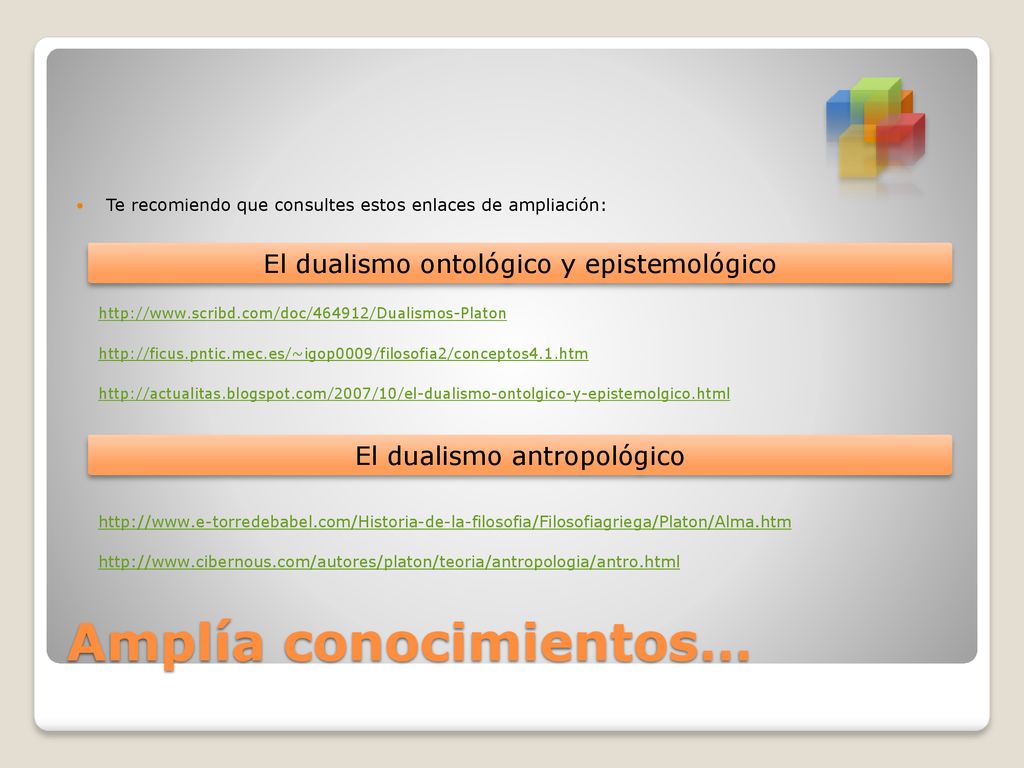 Te recomiendo que consultes estos enlaces de ampliación:

El dualismo ontológico y epistemológico

http://www.scribd.com/doc/464912/Dualismos-Platon

http://ficus.pntic.mec.es/~igop0009/filosofia2/conceptos4.1.htm

http://actualitas.blogspot.com/2007/10/el-dualismo-ontolgico-y-epistemolgico.html

El dualismo antropológico

http://www.e-torredebabel.com/Historia-de-la-filosofia/Filosofiagriega/Platon/Alma.htm

http://www.cibernous.com/autores/platon/teoria/antropologia/antro.html

Amplía conocimientos…